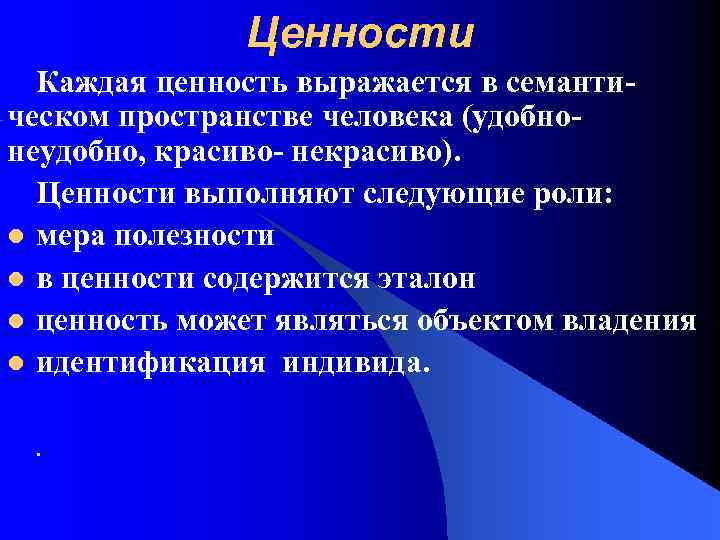 Ценности

Каждая ценность выражается в семантическом пространстве человека (удобно-неудобно, красиво- некрасиво).

Ценности выполняют следующие роли:

- мера полезности
- в ценности содержится эталон
- ценность может являться объектом владения
- идентификация индивида.

.